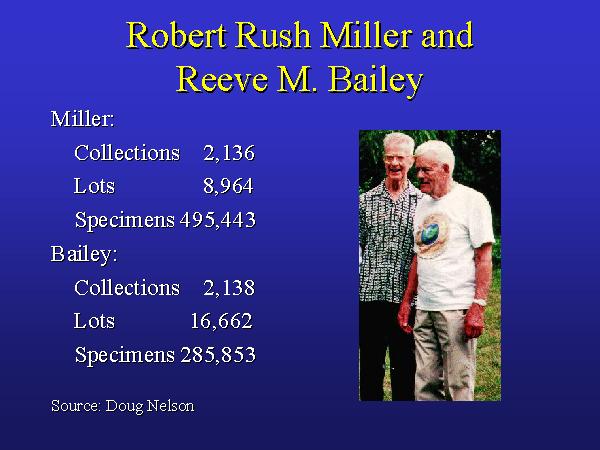 Robert Rush Miller and Reeve M. Bailey

Miller:

Collections 2,136

Lots 8,964

Specimens 495,443

Bailey:

Collections 2,138

Lots 16,662

Specimens 285,853

Source: Doug Nelson